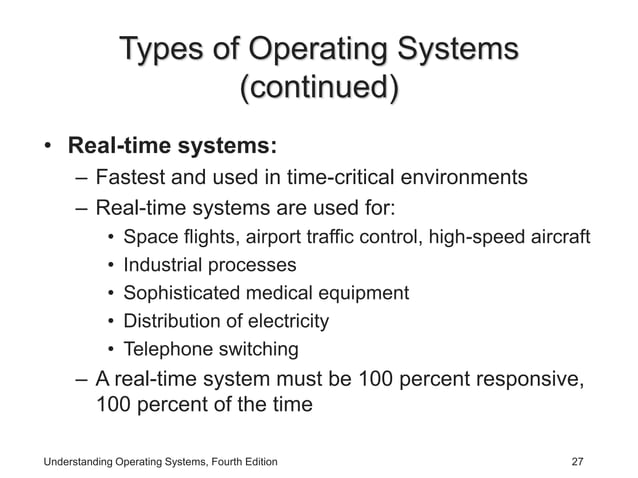 Types of Operating Systems (continued)

• **Real-time systems:**
  – Fastest and used in time-critical environments
  – Real-time systems are used for:
    • Space flights, airport traffic control, high-speed aircraft
    • Industrial processes
    • Sophisticated medical equipment
    • Distribution of electricity
    • Telephone switching
  – A real-time system must be 100 percent responsive, 100 percent of the time

Understanding Operating Systems, Fourth Edition

27